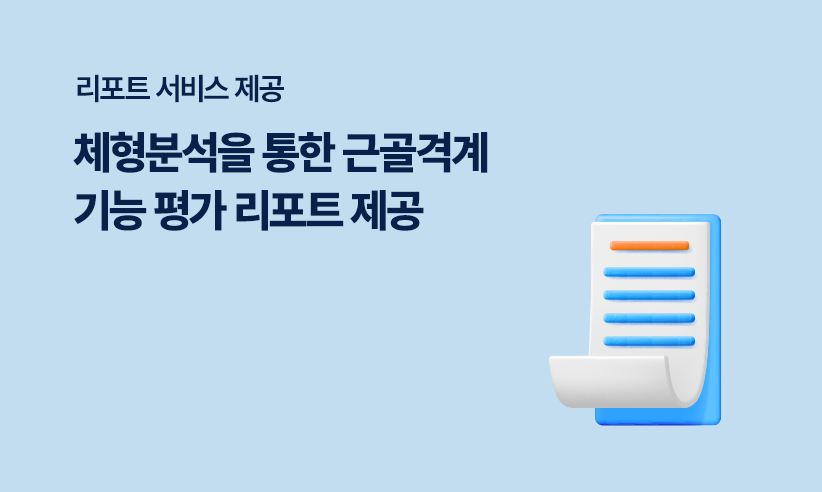 리포트 서비스 제공

체형분석을 통한 근골격계 기능 평가 리포트 제공